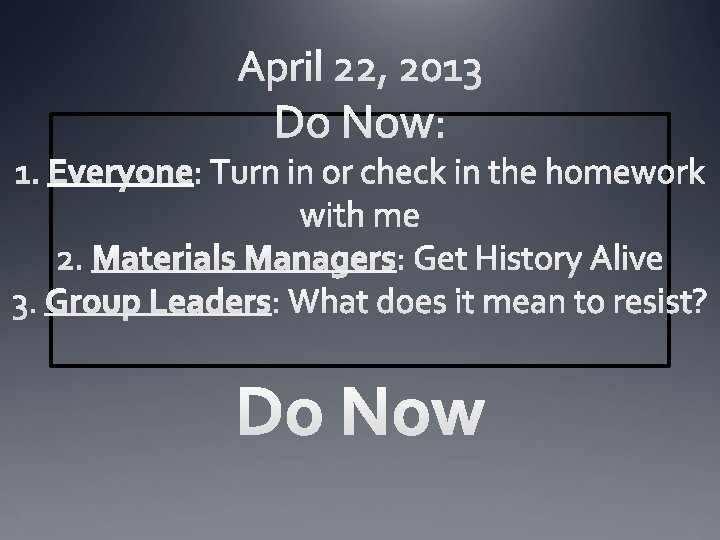 April 22, 2013
Do Now:
1. Everyone: Turn in or check in the homework with me
2. Materials Managers: Get History Alive
3. Group Leaders: What does it mean to resist?

Do Now